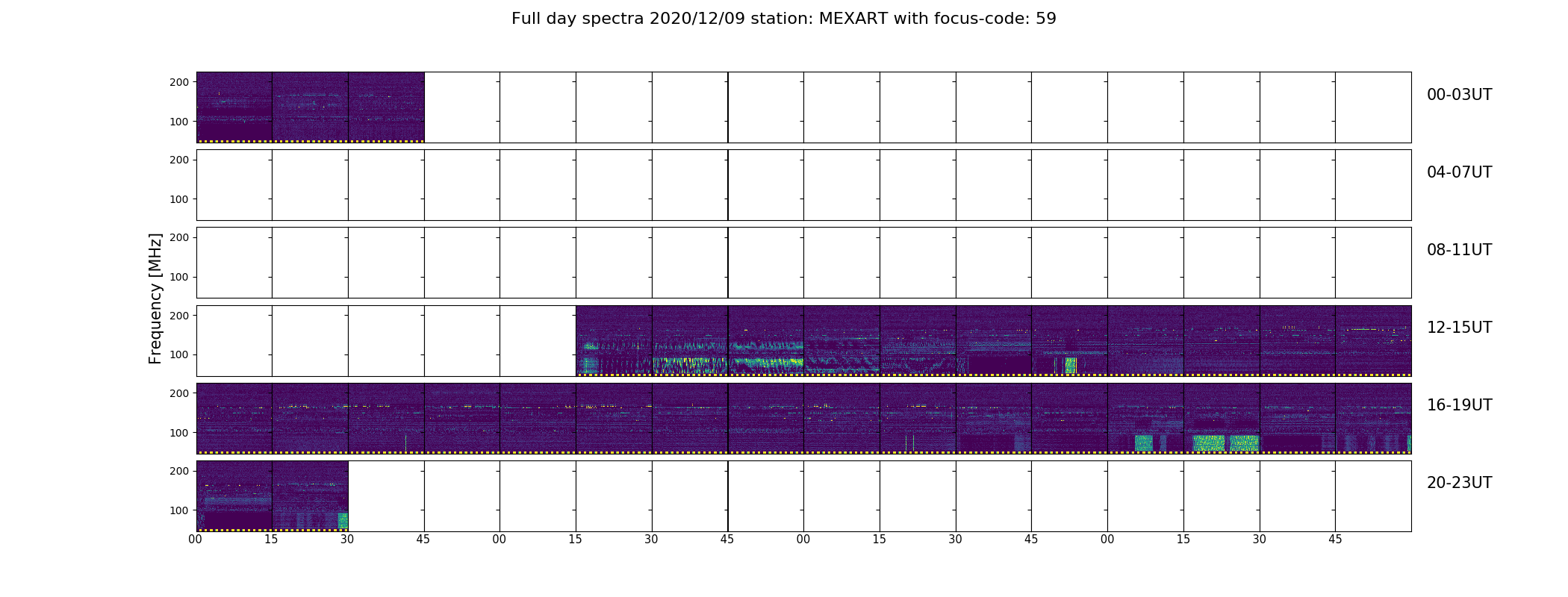 Full day spectra 2020/12/09 station: MEXART with focus-code: 59

Frequency [MHz]

200
100
00-03UT

200
100
04-07UT

200
100
08-11UT

200
100
12-15UT

200
100
16-19UT

200
100
20-23UT

00 15 30 45 00 15 30 45 00 15 30 45 00 15 30 45